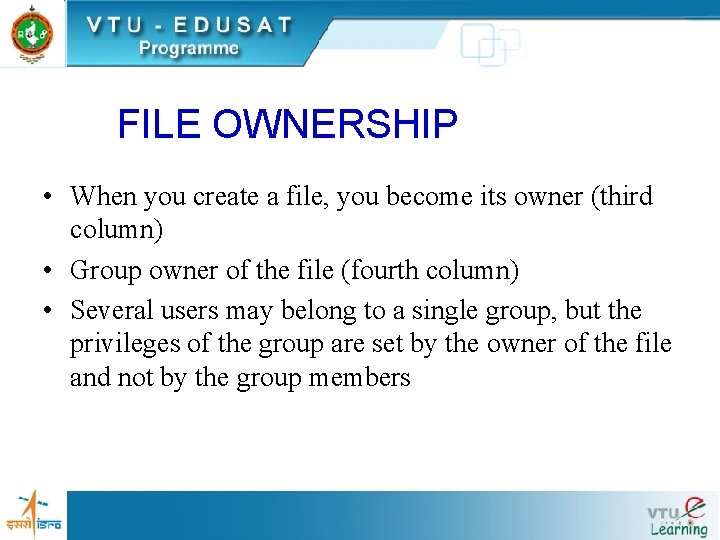 VTU - EDUSAT
Programme

FILE OWNERSHIP

• When you create a file, you become its owner (third column)
• Group owner of the file (fourth column)
• Several users may belong to a single group, but the privileges of the group are set by the owner of the file and not by the group members

इसरो isro

VTU e Learning